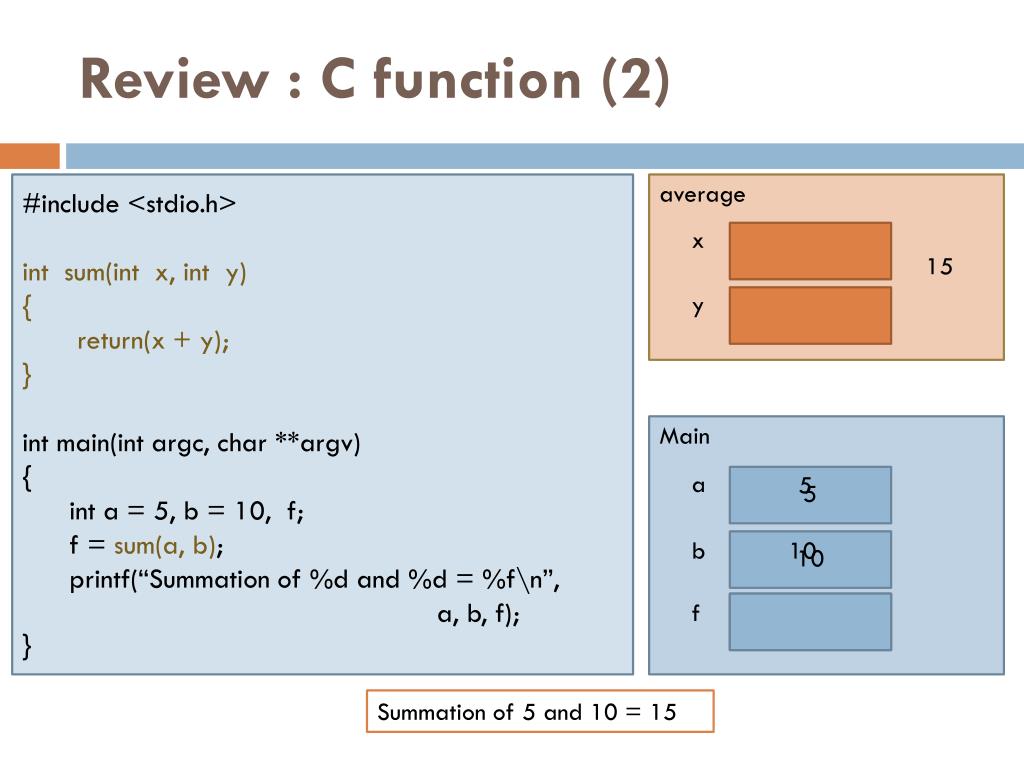 Review : C function (2)

#include <stdio.h>

int sum(int x, int y)
{
return(x + y);
}

int main(int argc, char **argv)
{
int a = 5, b = 10, f;
f = sum(a, b);
printf(“Summation of %d and %d = %f\n”,
a, b, f);
}

average

x

y

15

Main

a 5 5

b 10 10

f

Summation of 5 and 10 = 15